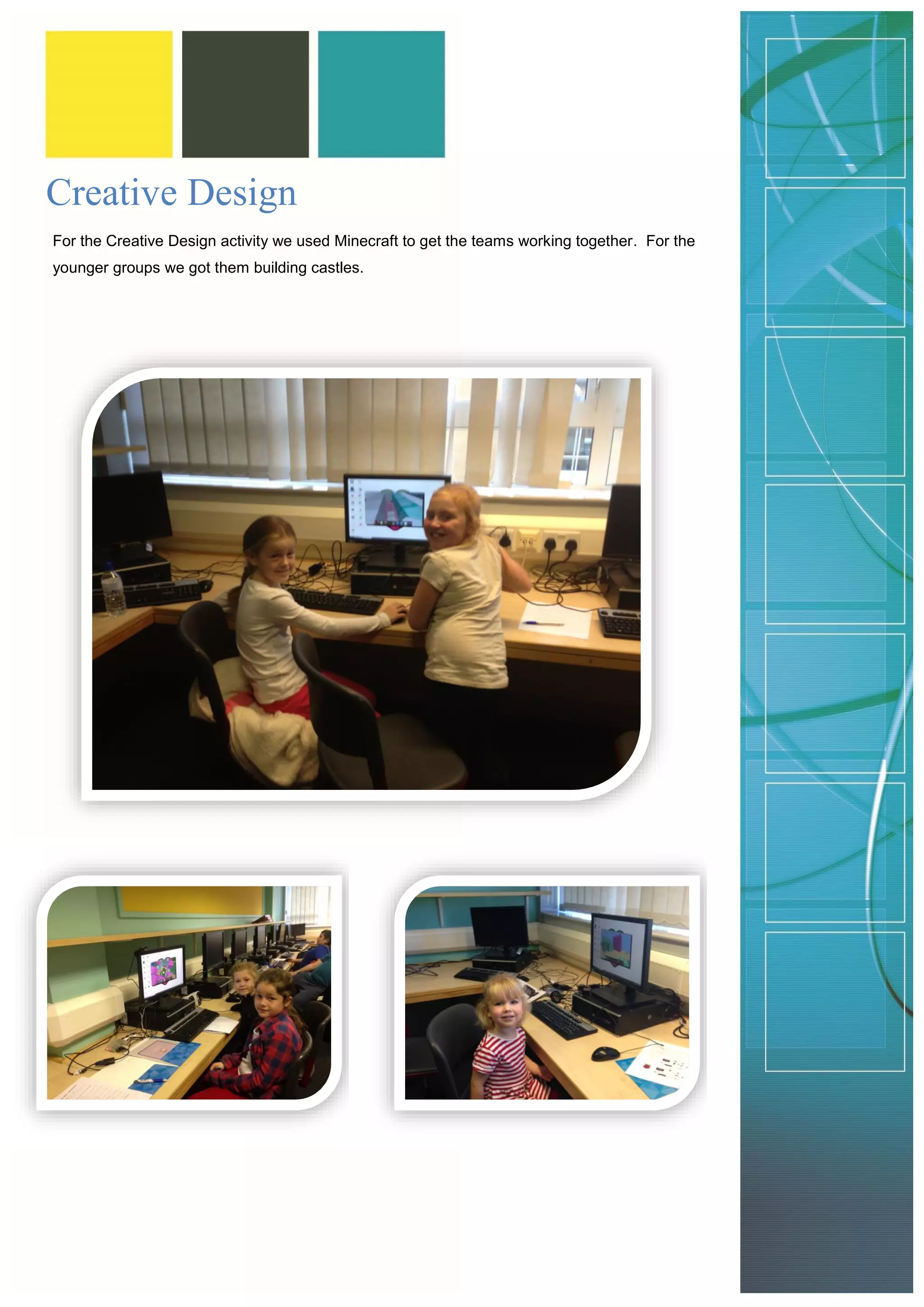 Creative Design

For the Creative Design activity we used Minecraft to get the teams working together.  For the younger groups we got them building castles.